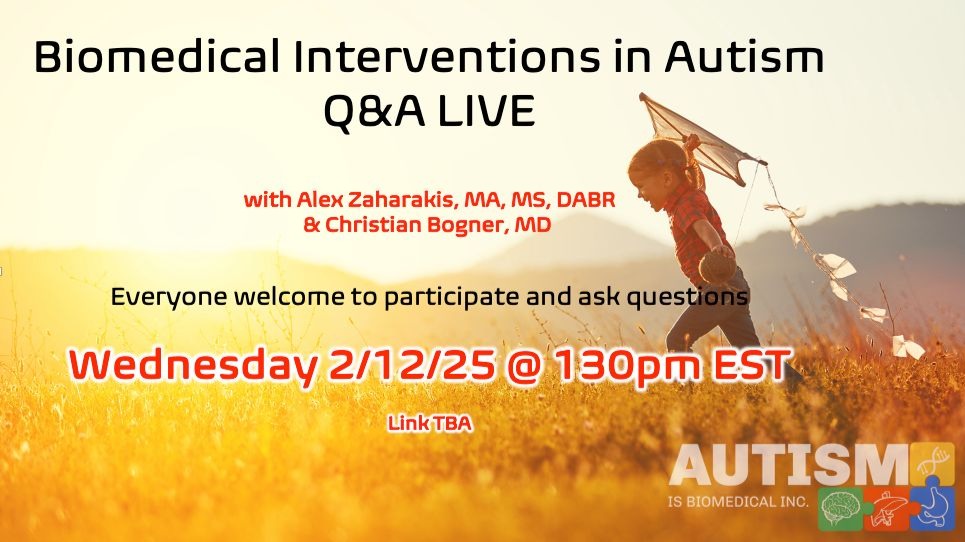 Biomedical Interventions in Autism
Q&A LIVE

with Alex Zaharakis, MA, MS, DABR
& Christian Bogner, MD

Everyone welcome to participate and ask questions

Wednesday 2/12/25 @ 130pm EST

Link TBA

AUTISM
IS BIOMEDICAL INC.